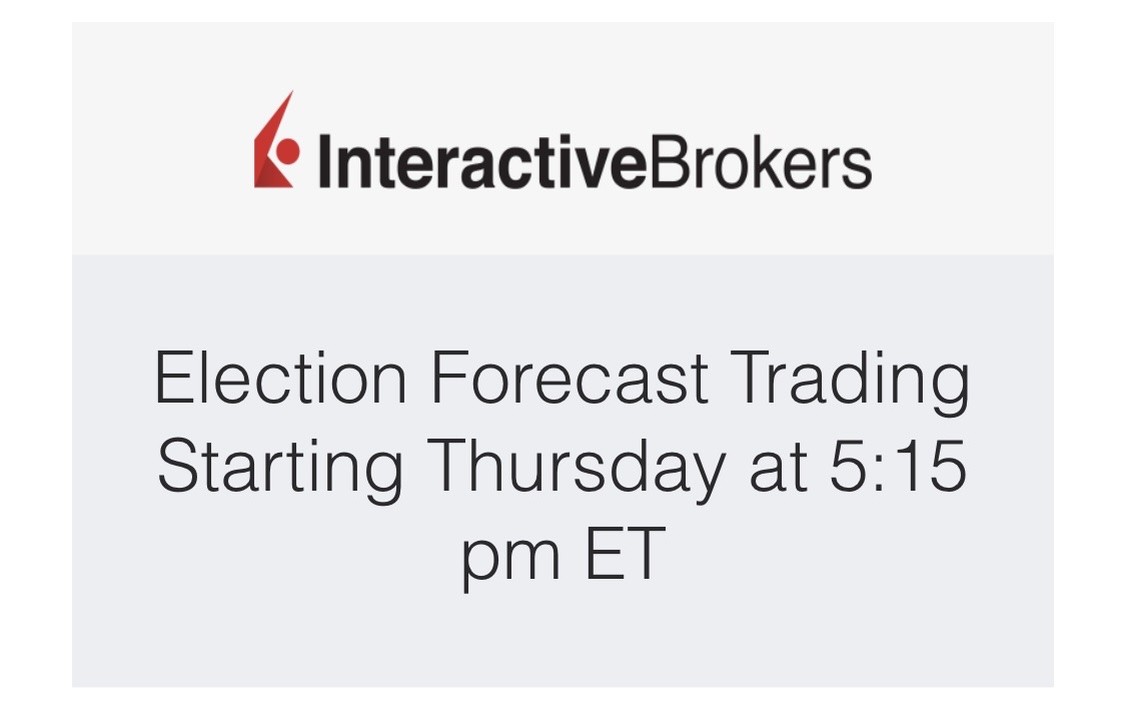 InteractiveBrokers

Election Forecast Trading Starting Thursday at 5:15 pm ET